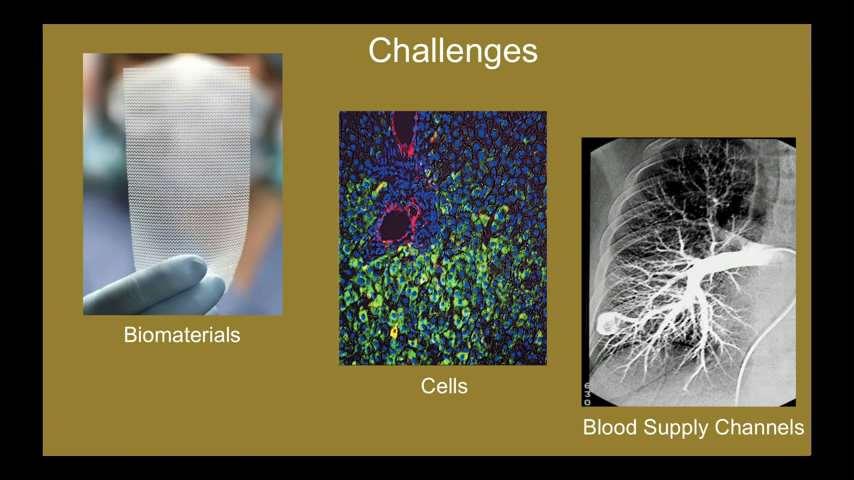 Challenges

Biomaterials

Cells

Blood Supply Channels